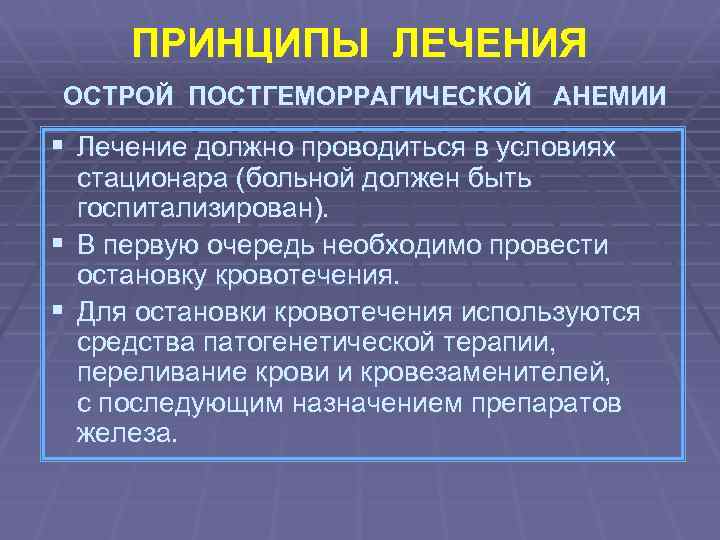 ПРИНЦИПЫ ЛЕЧЕНИЯ

ОСТРОЙ ПОСТГЕМОРРАГИЧЕСКОЙ АНЕМИИ

▪ Лечение должно проводиться в условиях стационара (больной должен быть госпитализирован).

▪ В первую очередь необходимо провести остановку кровотечения.

▪ Для остановки кровотечения используются средства патогенетической терапии, переливание крови и кровезаменителей, с последующим назначением препаратов железа.